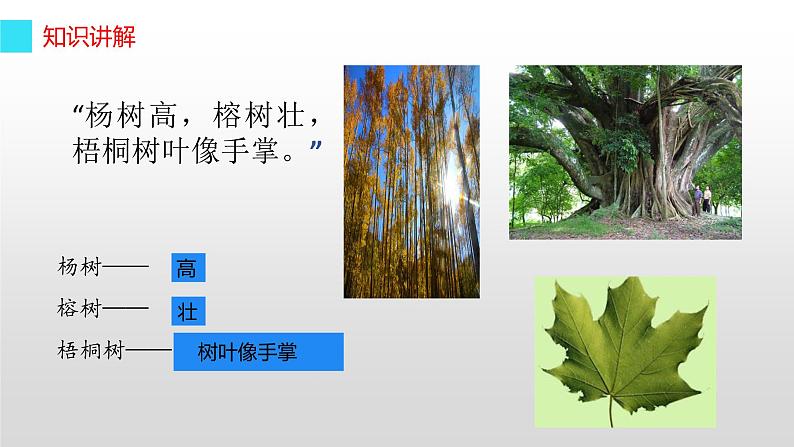 知识讲解

“杨树高，榕树壮，梧桐树叶像手掌。”

杨树—— 高

榕树—— 壮

梧桐树—— 树叶像手掌